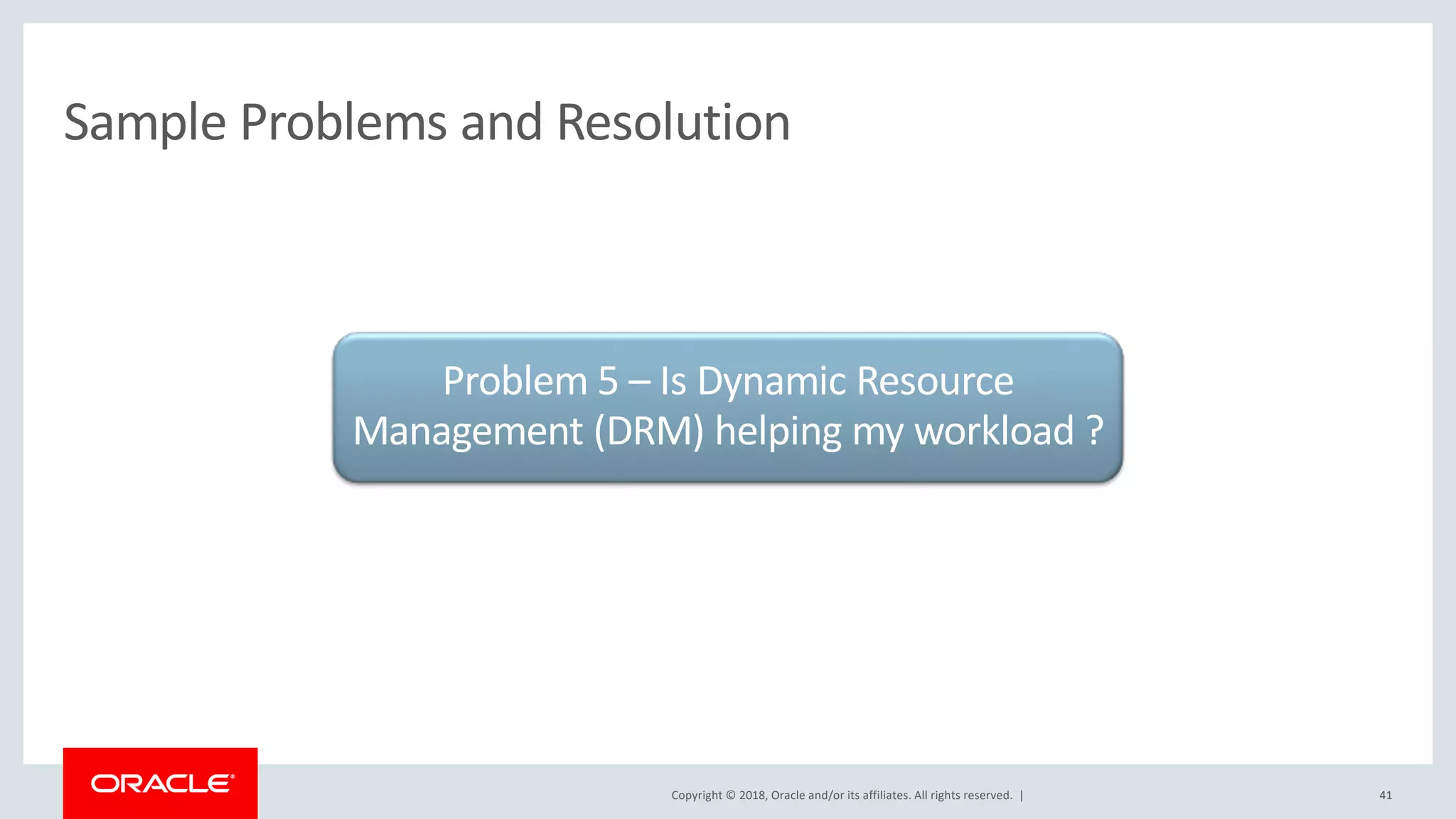 Sample Problems and Resolution

Problem 5 – Is Dynamic Resource Management (DRM) helping my workload ?

ORACLE®

Copyright © 2018, Oracle and/or its affiliates. All rights reserved. |

41